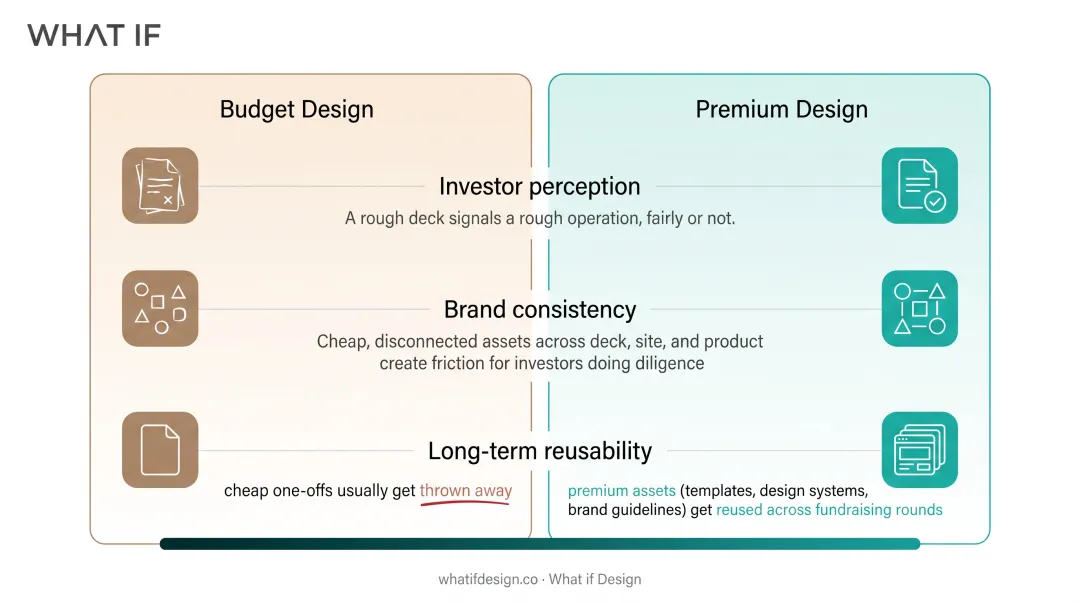 WHAT IF

Budget Design

Premium Design

Investor perception

A rough deck signals a rough operation, fairly or not.

Brand consistency

Cheap, disconnected assets across deck, site, and product create friction for investors doing diligence

Long-term reusability

cheap one-offs usually get thrown away

premium assets (templates, design systems, brand guidelines) get reused across fundraising rounds

whatifdesign.co · What if Design